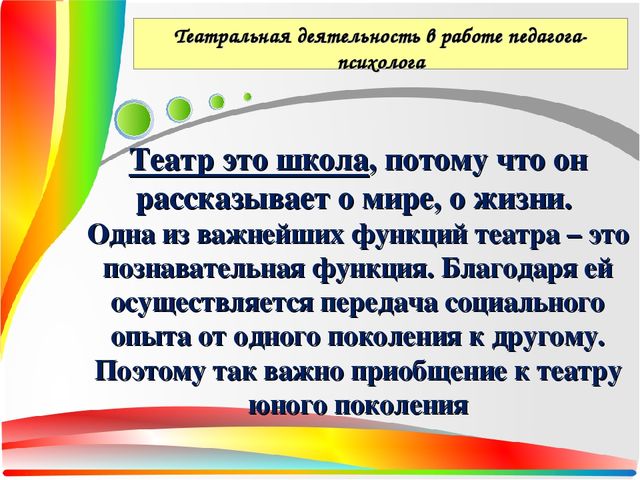 Театральная деятельность в работе педагога-психолога

Театр это школа, потому что он рассказывает о мире, о жизни.
Одна из важнейших функций театра – это познавательная функция. Благодаря ей осуществляется передача социального опыта от одного поколения к другому. Поэтому так важно приобщение к театру юного поколения